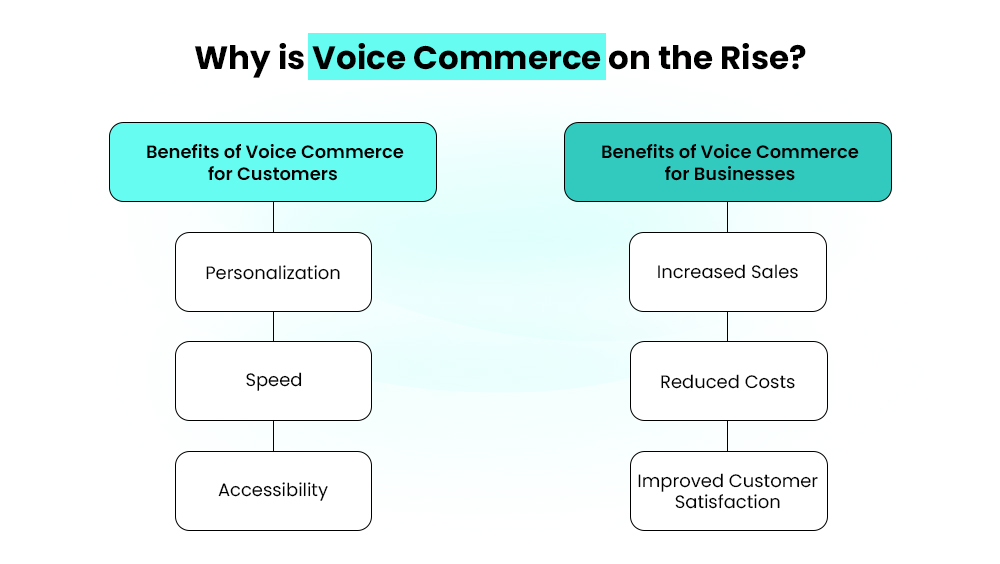 Why is Voice Commerce on the Rise?

Benefits of Voice Commerce for Customers

Personalization

Speed

Accessibility

Benefits of Voice Commerce for Businesses

Increased Sales

Reduced Costs

Improved Customer Satisfaction